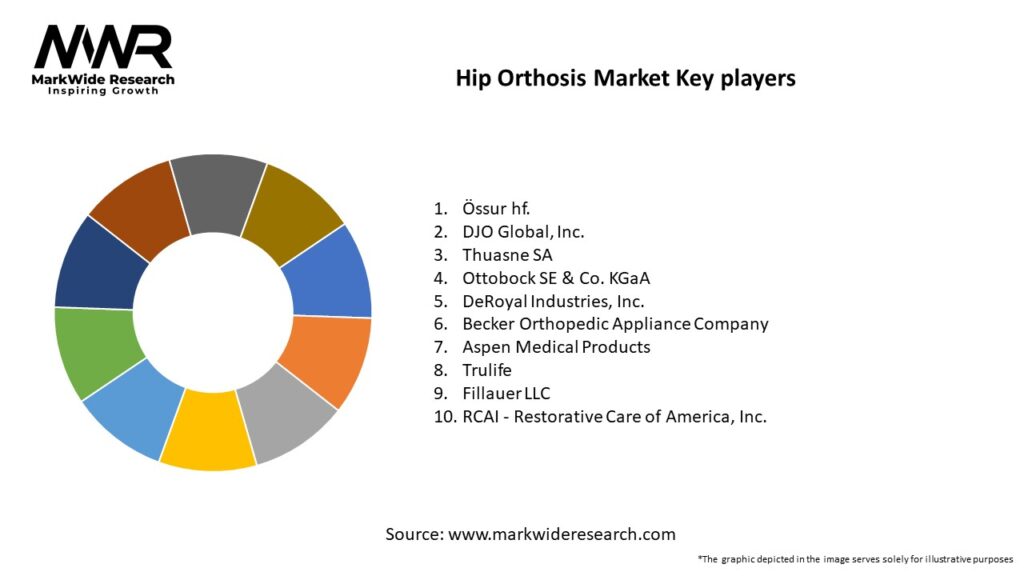 MWR
MarkWide Research
Inspiring Growth

Hip Orthosis Market Key players

1. Össur hf.
2. DJO Global, Inc.
3. Thuasne SA
4. Ottobock SE & Co. KGaA
5. DeRoyal Industries, Inc.
6. Becker Orthopedic Appliance Company
7. Aspen Medical Products
8. Trulife
9. Fillauer LLC
10. RCAI - Restorative Care of America, Inc.

Source: www.markwideresearch.com

*The graphic depicted in the image serves solely for illustrative purposes